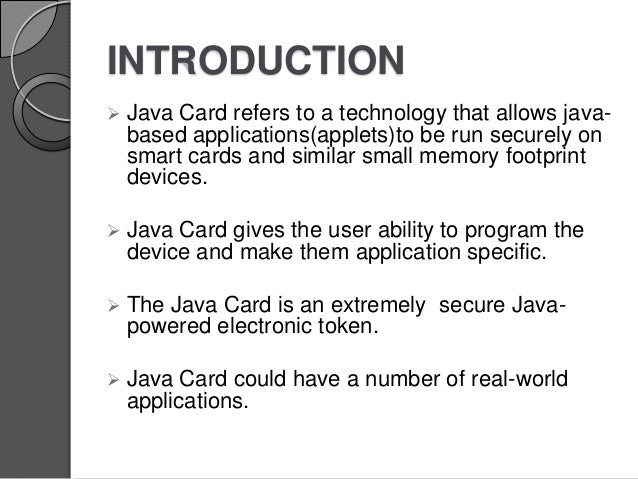 INTRODUCTION

➢ Java Card refers to a technology that allows java-based applications(applets)to be run securely on smart cards and similar small memory footprint devices.

➢ Java Card gives the user ability to program the device and make them application specific.

➢ The Java Card is an extremely secure Java-powered electronic token.

➢ Java Card could have a number of real-world applications.